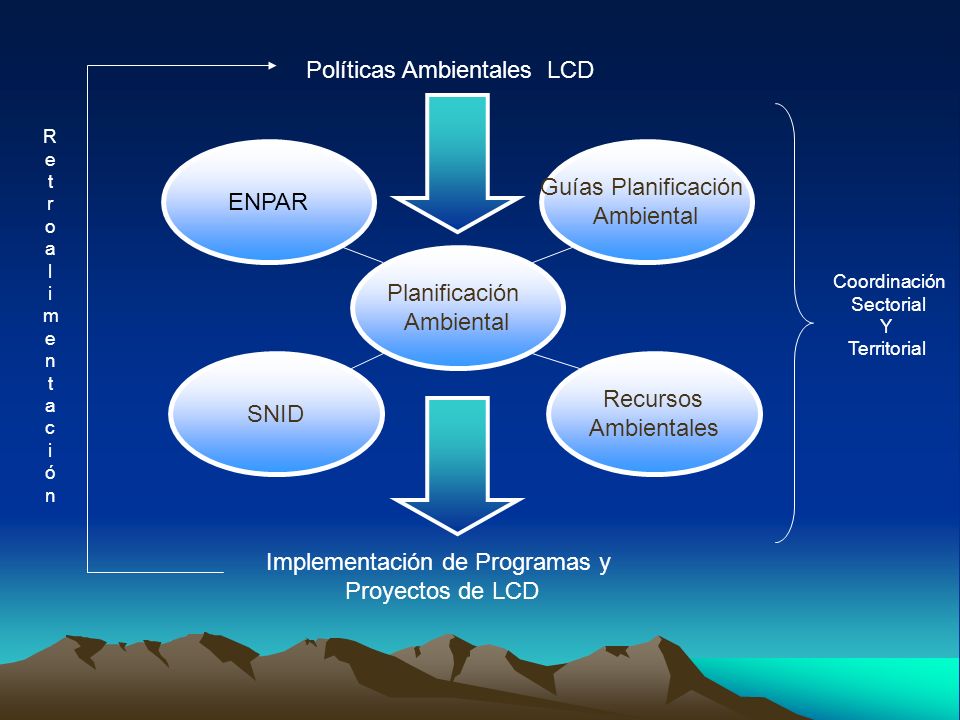 Políticas Ambientales LCD

Retroalimentación

ENPAR

Guías Planificación Ambiental

Planificación Ambiental

SNID

Recursos Ambientales

Coordinación Sectorial Y Territorial

Implementación de Programas y Proyectos de LCD